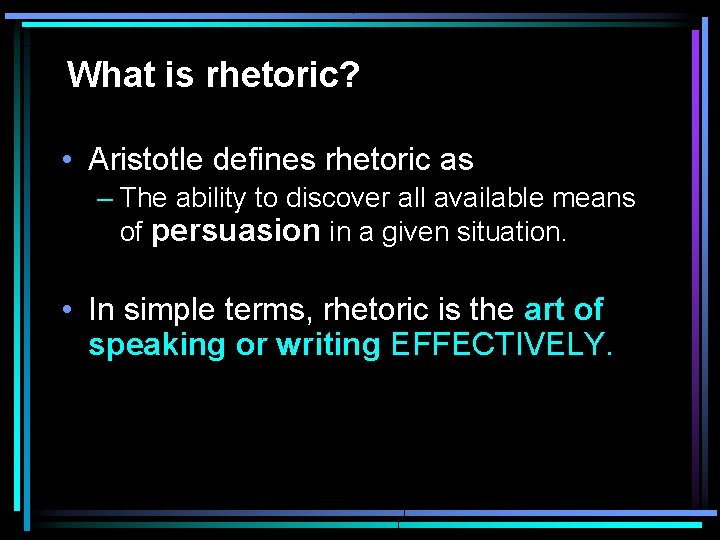 What is rhetoric?

• Aristotle defines rhetoric as
– The ability to discover all available means of persuasion in a given situation.

• In simple terms, rhetoric is the art of speaking or writing EFFECTIVELY.